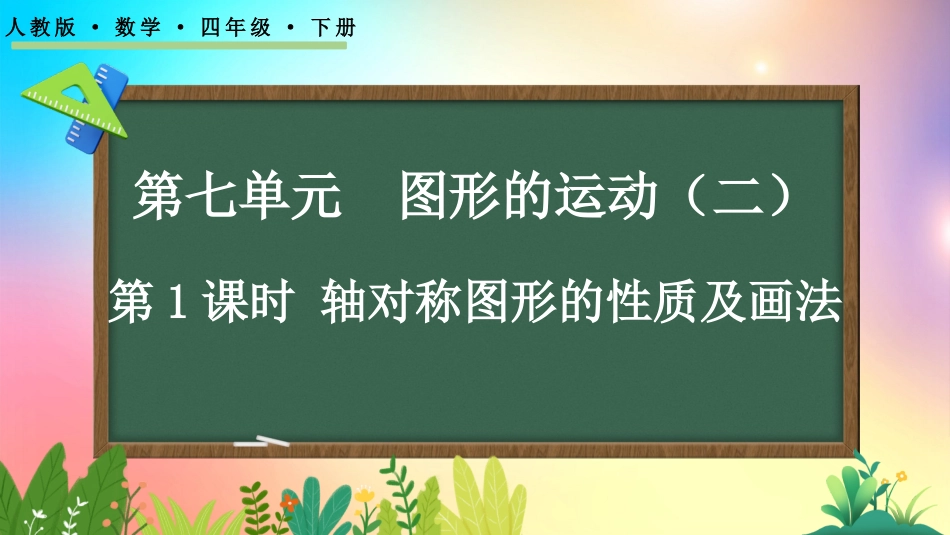 人教版 · 数学 · 四年级 · 下册

第七单元　图形的运动（二）

第 1 课时　轴对称图形的性质及画法